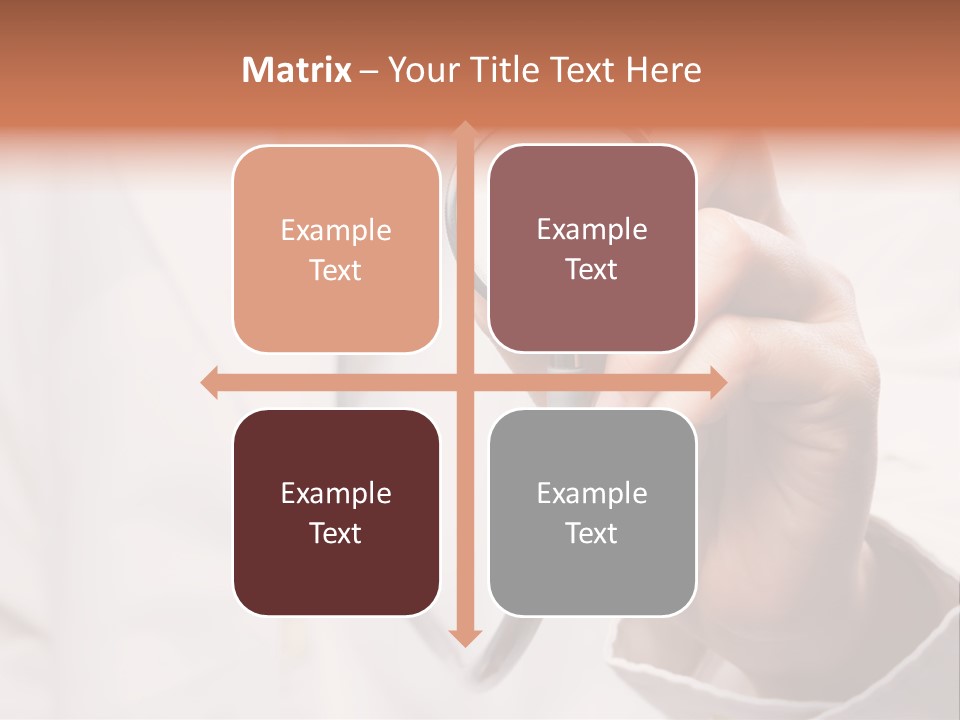 Matrix – Your Title Text Here

Example Text

Example Text

Example Text

Example Text